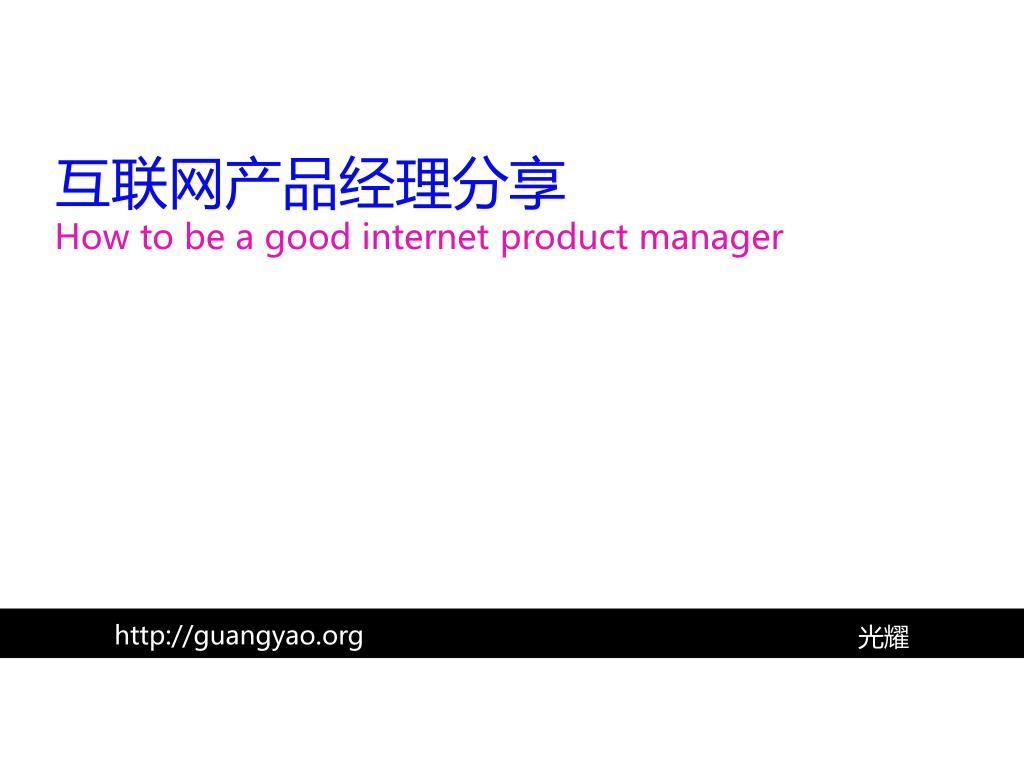 互联网产品经理分享
How to be a good internet product manager

http://guangyao.org
光耀